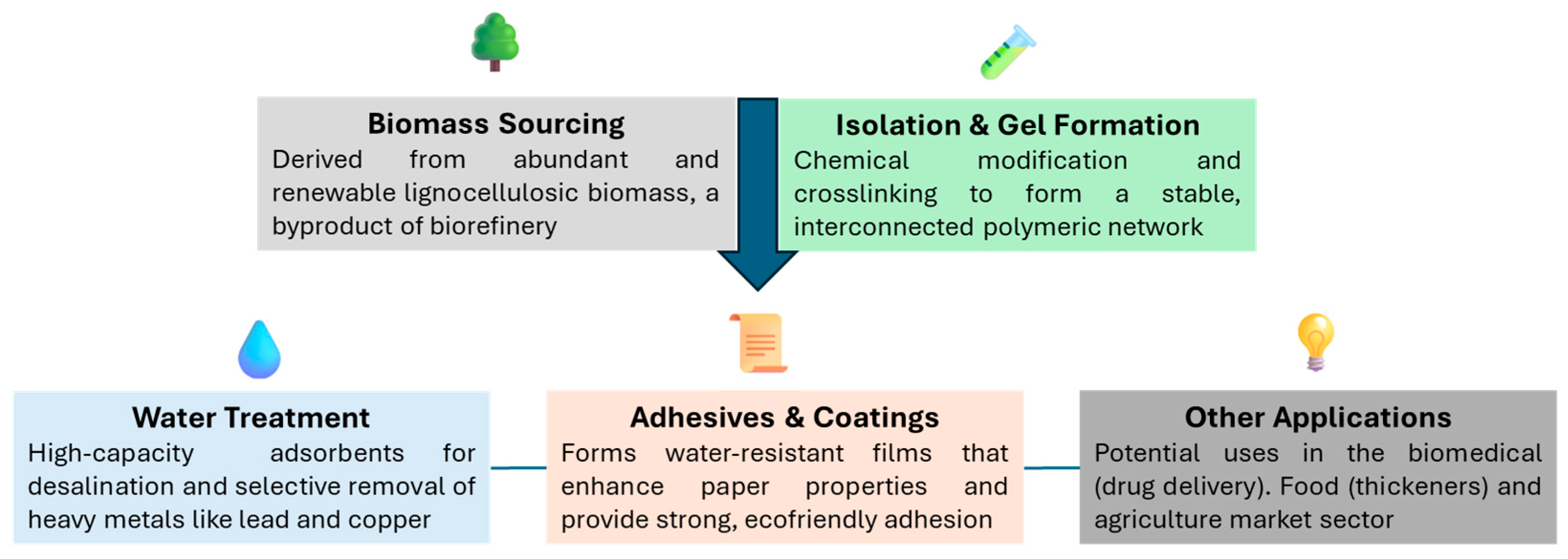 Biomass Sourcing
Derived from abundant and renewable lignocellulosic biomass, a byproduct of biorefinery

Isolation & Gel Formation
Chemical modification and crosslinking to form a stable, interconnected polymeric network

Water Treatment
High-capacity adsorbents for desalination and selective removal of heavy metals like lead and copper

Adhesives & Coatings
Forms water-resistant films that enhance paper properties and provide strong, ecofriendly adhesion

Other Applications
Potential uses in the biomedical (drug delivery). Food (thickeners) and agriculture market sector